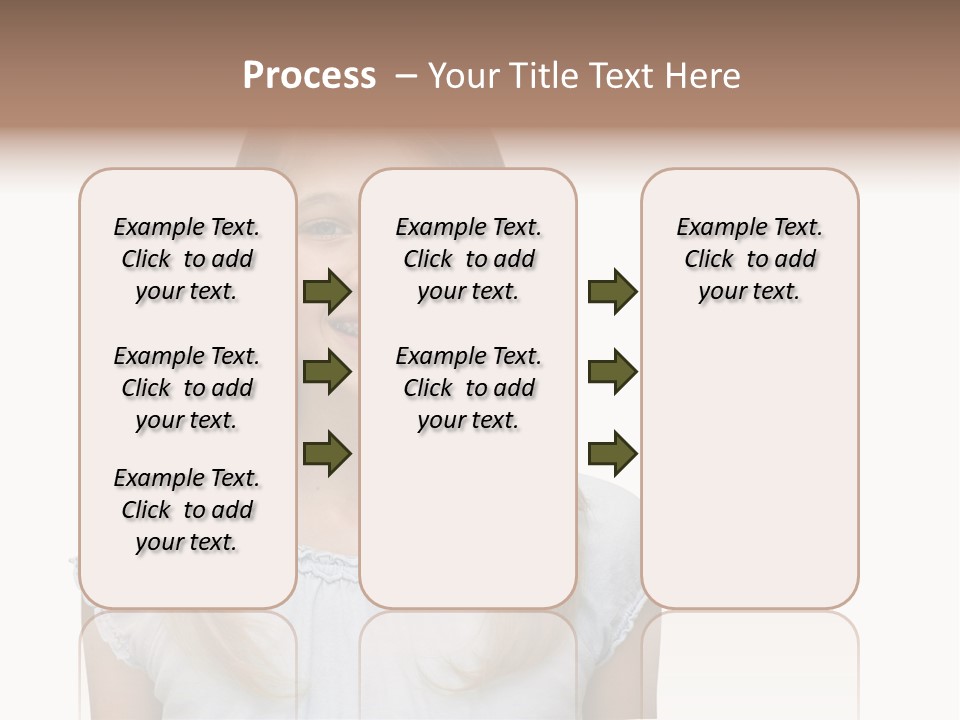 Process – Your Title Text Here

Example Text. Click to add your text.

Example Text. Click to add your text.

Example Text. Click to add your text.

Example Text. Click to add your text.

Example Text. Click to add your text.

Example Text. Click to add your text.